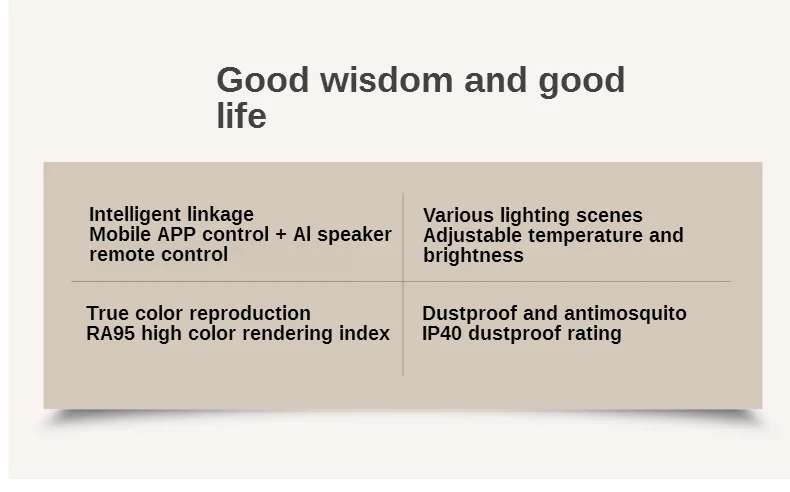 Good wisdom and good life

Intelligent linkage
Mobile APP control + AI speaker remote control

Various lighting scenes
Adjustable temperature and brightness

True color reproduction
RA95 high color rendering index

Dustproof and antimosquito
IP40 dustproof rating